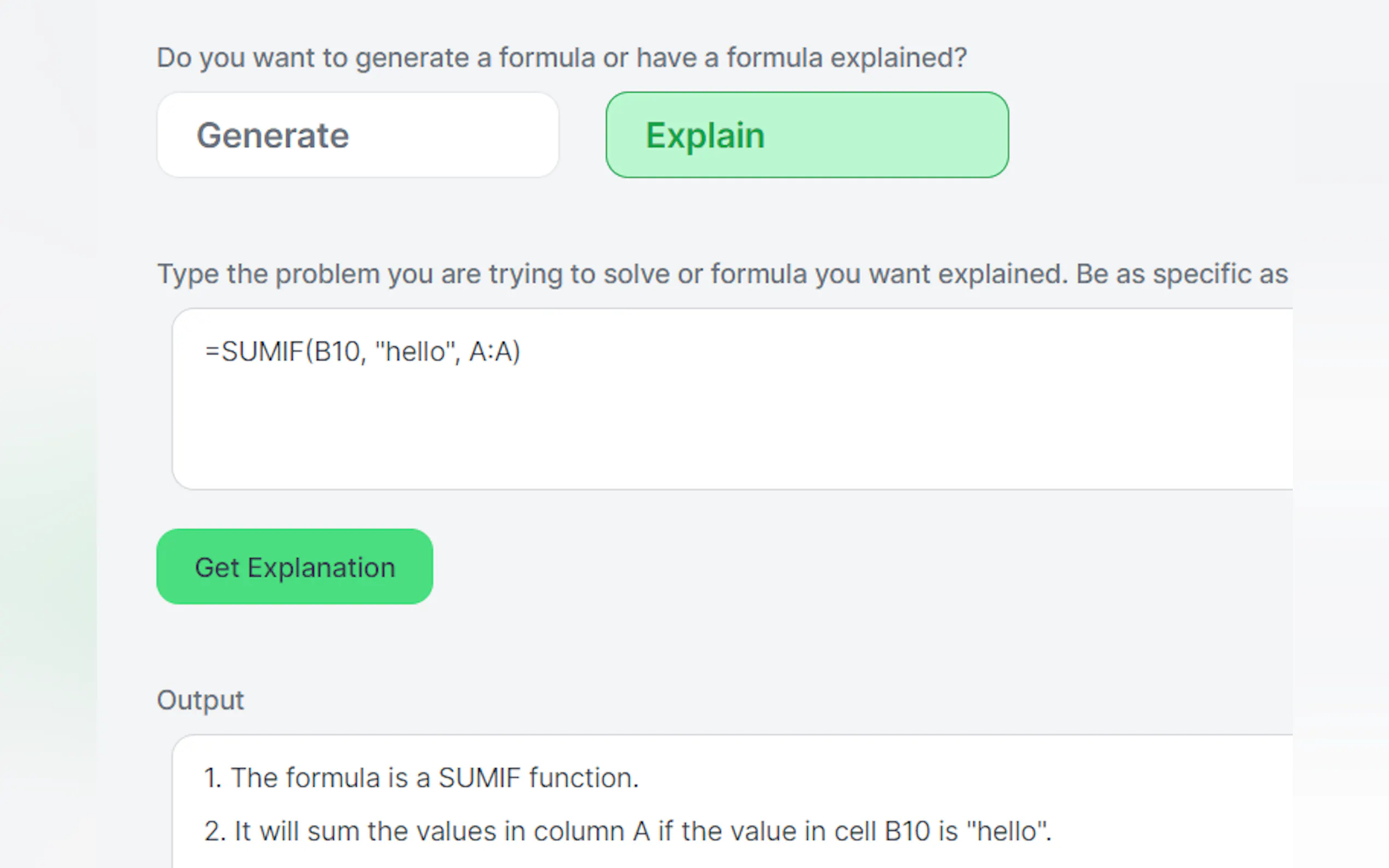 Do you want to generate a formula or have a formula explained?

Generate

Explain

Type the problem you are trying to solve or formula you want explained. Be as specific as

=SUMIF(B10, "hello", A:A)

Get Explanation

Output

1. The formula is a SUMIF function.

2. It will sum the values in column A if the value in cell B10 is "hello".